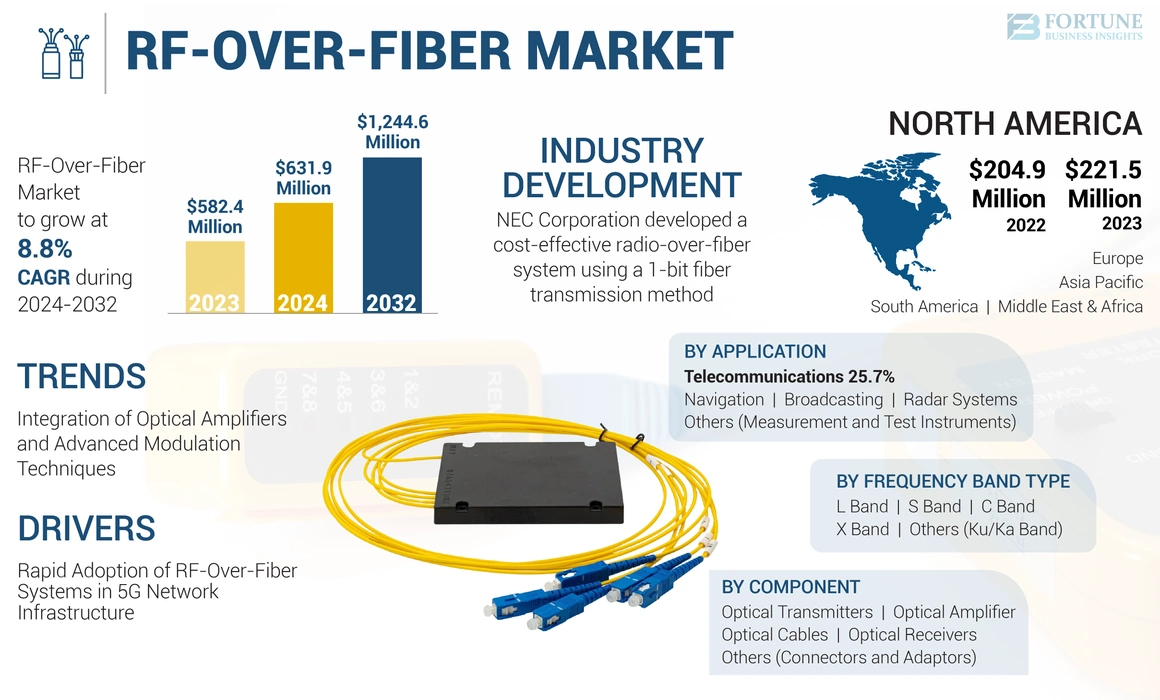 RF-OVER-FIBER MARKET

FORTUNE BUSINESS INSIGHTS

RF-Over-Fiber Market to grow at 8.8% CAGR during 2024-2032

$582.4 Million
2023

$631.9 Million
2024

$1,244.6 Million
2032

INDUSTRY DEVELOPMENT

NEC Corporation developed a cost-effective radio-over-fiber system using a 1-bit fiber transmission method

NORTH AMERICA

$204.9 Million
2022

$221.5 Million
2023

Europe
Asia Pacific
South America | Middle East & Africa

TRENDS

Integration of Optical Amplifiers and Advanced Modulation Techniques

DRIVERS

Rapid Adoption of RF-Over-Fiber Systems in 5G Network Infrastructure

BY APPLICATION
Telecommunications 25.7%
Navigation | Broadcasting | Radar Systems
Others (Measurement and Test Instruments)

BY FREQUENCY BAND TYPE
L Band | S Band | C Band
X Band | Others (Ku/Ka Band)

BY COMPONENT
Optical Transmitters | Optical Amplifier
Optical Cables | Optical Receivers
Others (Connectors and Adaptors)